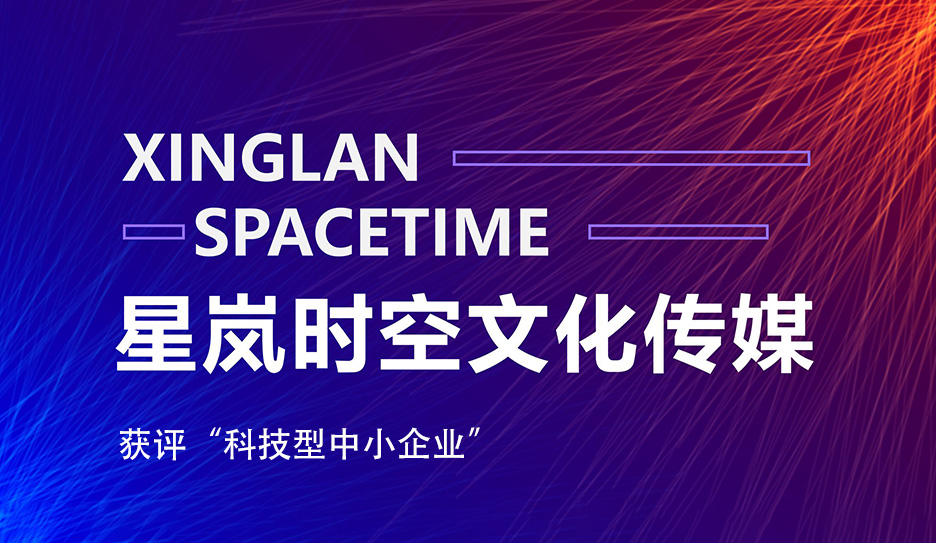 XINGLAN
SPACETIME
星岚时空文化传媒
获评“科技型中小企业”